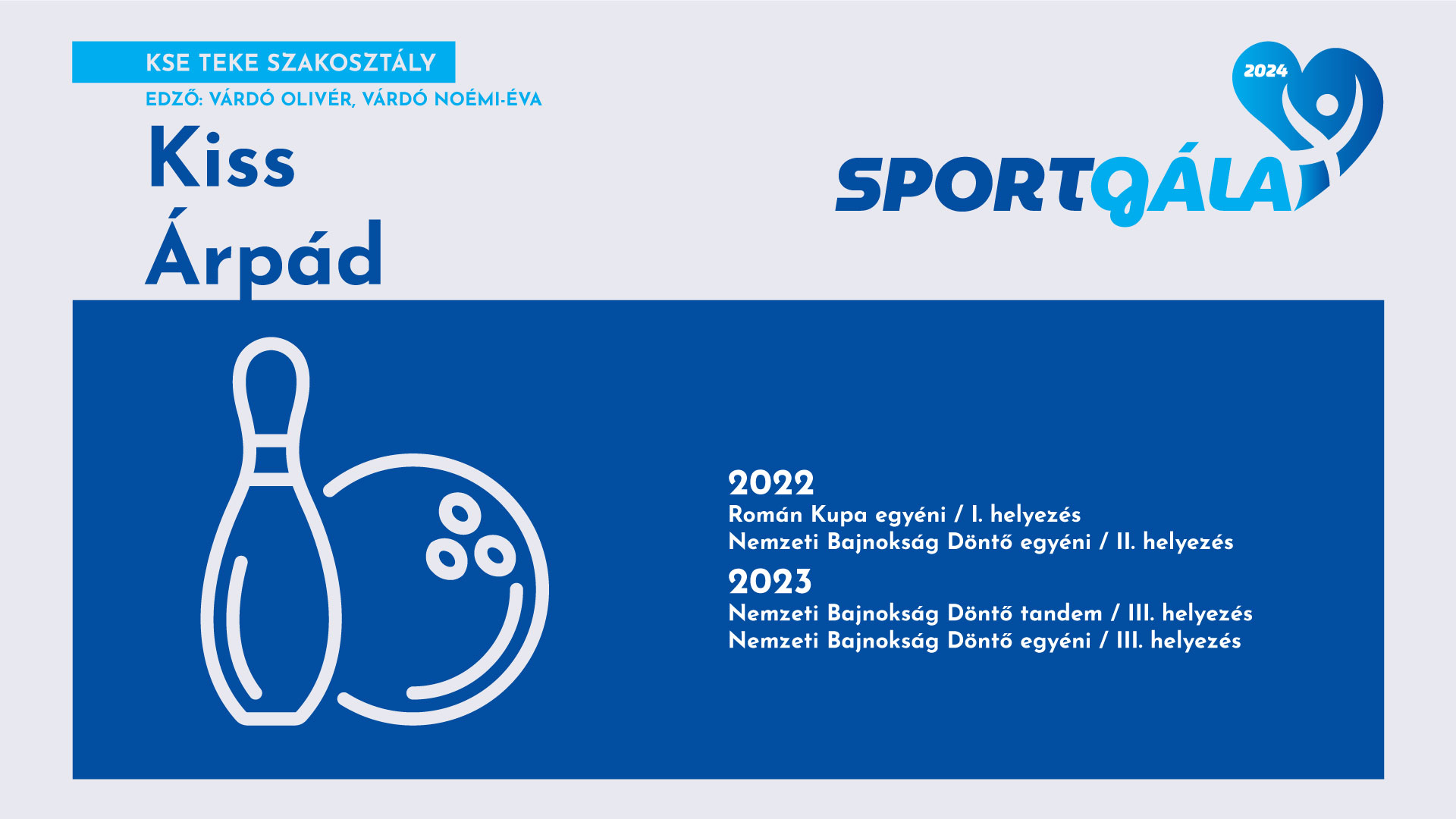 KSE TEKE SZAKOSZTÁLY
EDZŐ: VÁRDÓ OLIVÉR, VÁRDÓ NOÉMI-ÉVA

Kiss
Árpád

2024
SPORTGÁLA

2022
Román Kupa egyéni / I. helyezés
Nemzeti Bajnokság Döntő egyéni / II. helyezés
2023
Nemzeti Bajnokság Döntő tandem / III. helyezés
Nemzeti Bajnokság Döntő egyéni / III. helyezés